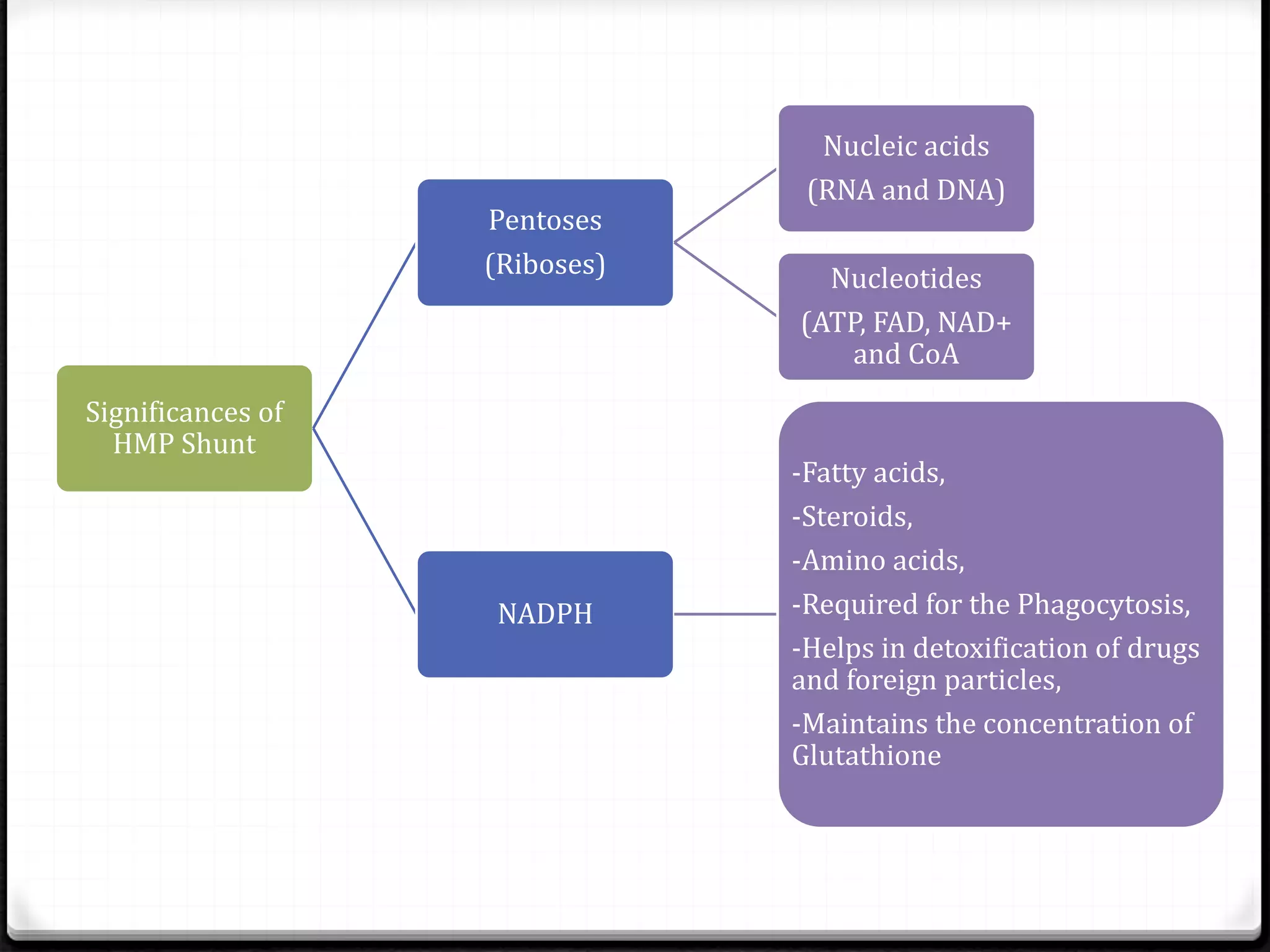 Significances of HMP Shunt

Pentoses (Riboses)

Nucleic acids (RNA and DNA)

Nucleotides (ATP, FAD, NAD+ and CoA

NADPH

-Fatty acids,

-Steroids,

-Amino acids,

-Required for the Phagocytosis,

-Helps in detoxification of drugs and foreign particles,

-Maintains the concentration of Glutathione